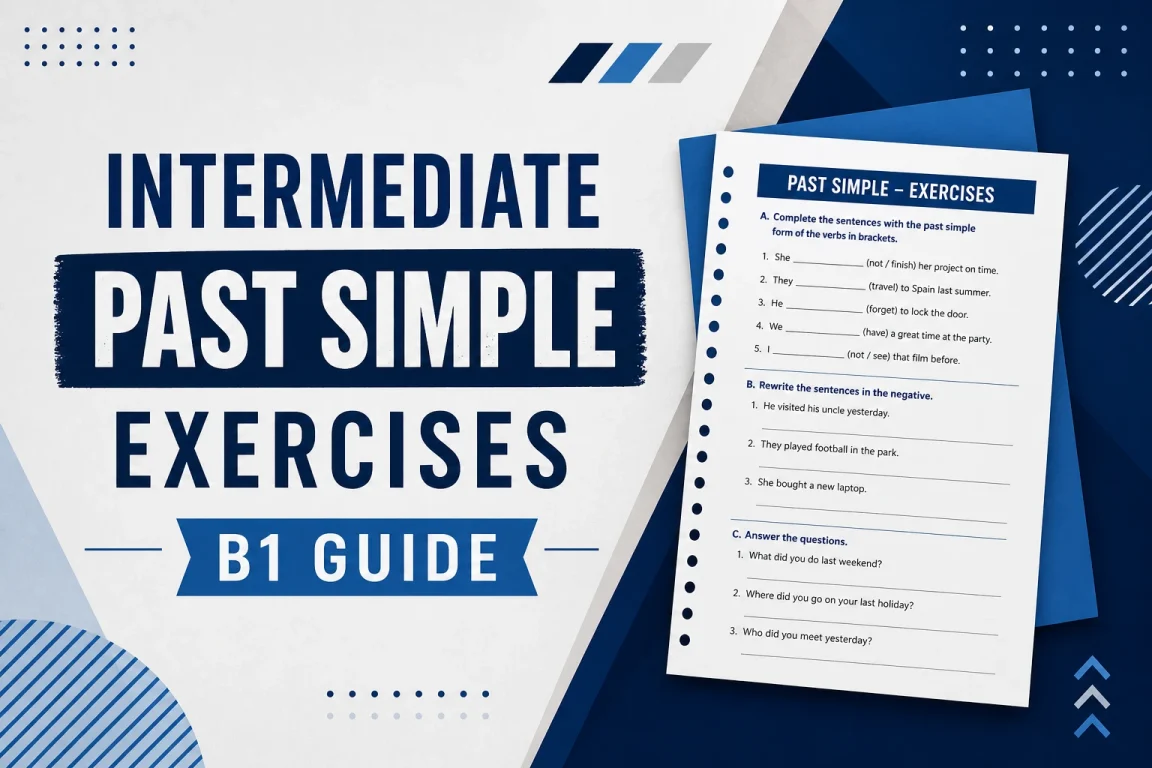 INTERMEDIATE
PAST SIMPLE
EXERCISES
B1 GUIDE

PAST SIMPLE – EXERCISES

A. Complete the sentences with the past simple form of the verbs in brackets.

1. She ____________ (not / finish) her project on time.
2. They ____________ (travel) to Spain last summer.
3. He ____________ (forget) to lock the door.
4. We ____________ (have) a great time at the party.
5. I ____________ (not / see) that film before.

B. Rewrite the sentences in the negative.

1. He visited his uncle yesterday.
2. They played football in the park.
3. She bought a new laptop.

C. Answer the questions.

1. What did you do last weekend?
2. Where did you go on your last holiday?
3. Who did you meet yesterday?